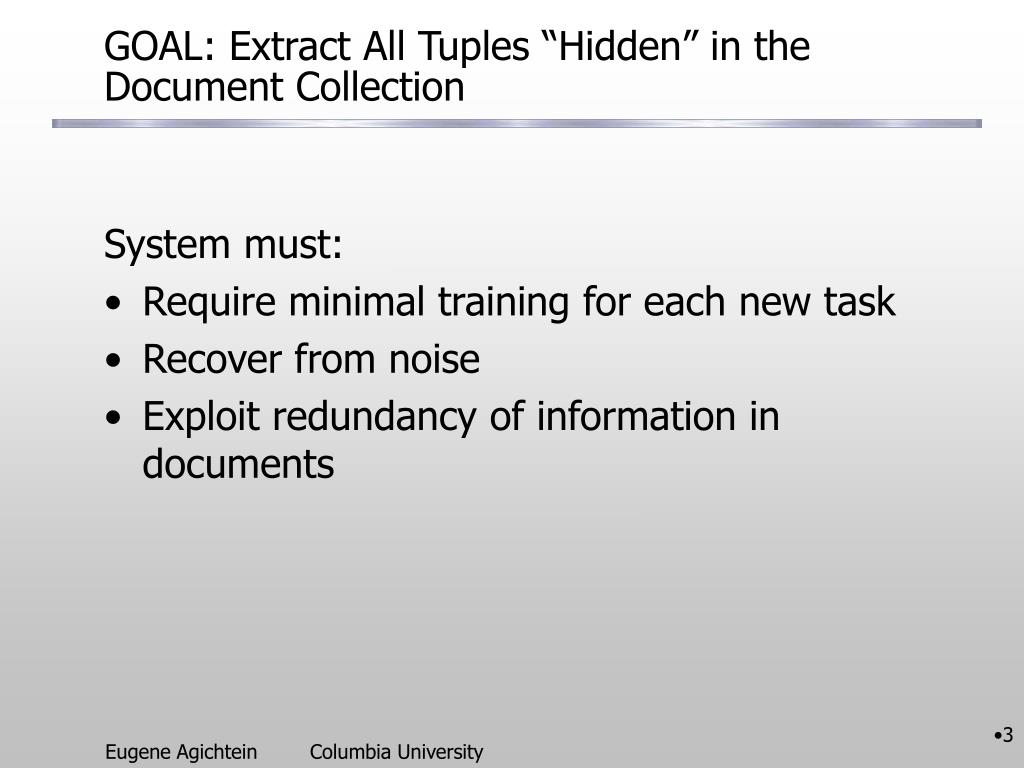 GOAL: Extract All Tuples “Hidden” in the Document Collection

System must:

• Require minimal training for each new task
• Recover from noise
• Exploit redundancy of information in documents

Eugene Agichtein Columbia University

•3